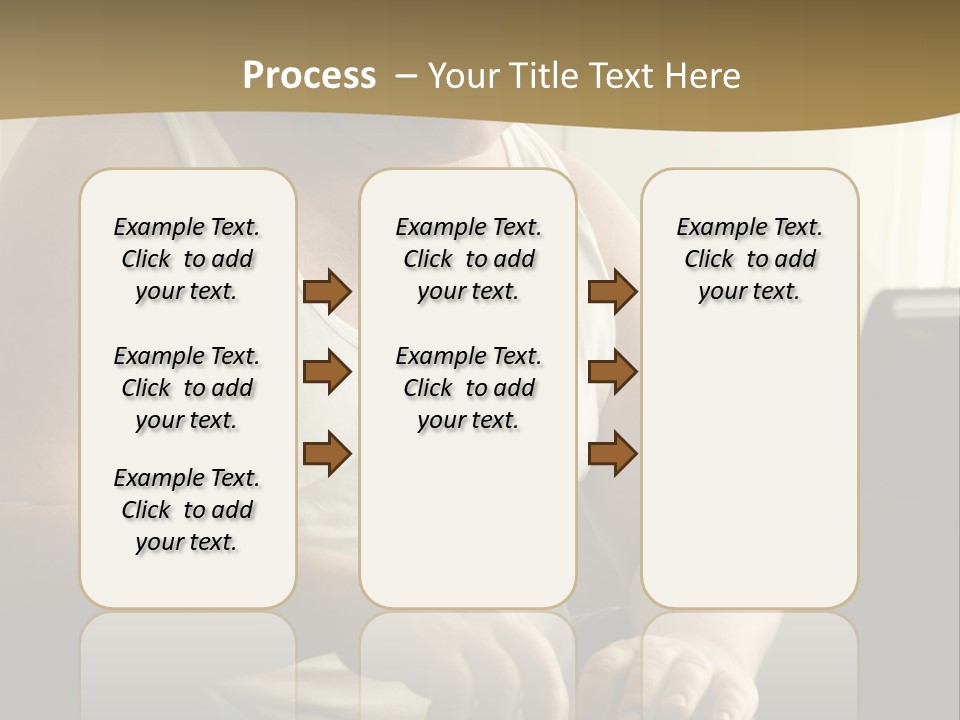 Process – Your Title Text Here

Example Text. Click to add your text.

Example Text. Click to add your text.

Example Text. Click to add your text.

Example Text. Click to add your text.

Example Text. Click to add your text.

Example Text. Click to add your text.